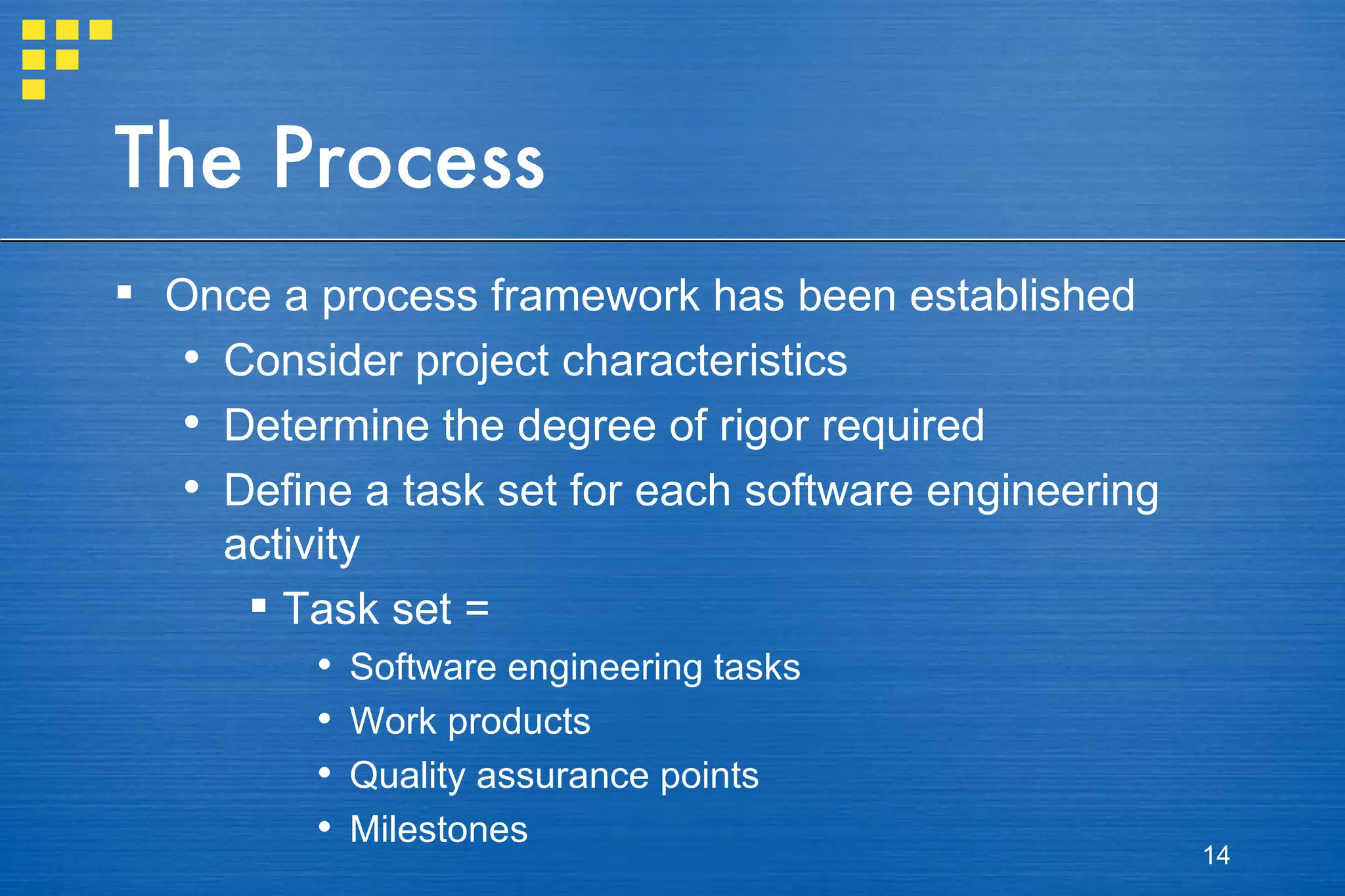 The Process

▪ Once a process framework has been established
• Consider project characteristics
• Determine the degree of rigor required
• Define a task set for each software engineering activity
▪ Task set =
• Software engineering tasks
• Work products
• Quality assurance points
• Milestones

14